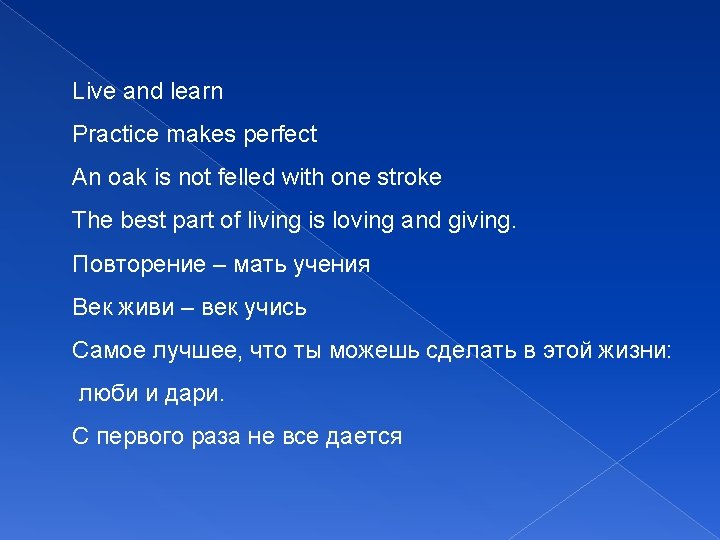 Live and learn

Practice makes perfect

An oak is not felled with one stroke

The best part of living is loving and giving.

Повторение – мать учения

Век живи – век учись

Самое лучшее, что ты можешь сделать в этой жизни:

люби и дари.

С первого раза не все дается